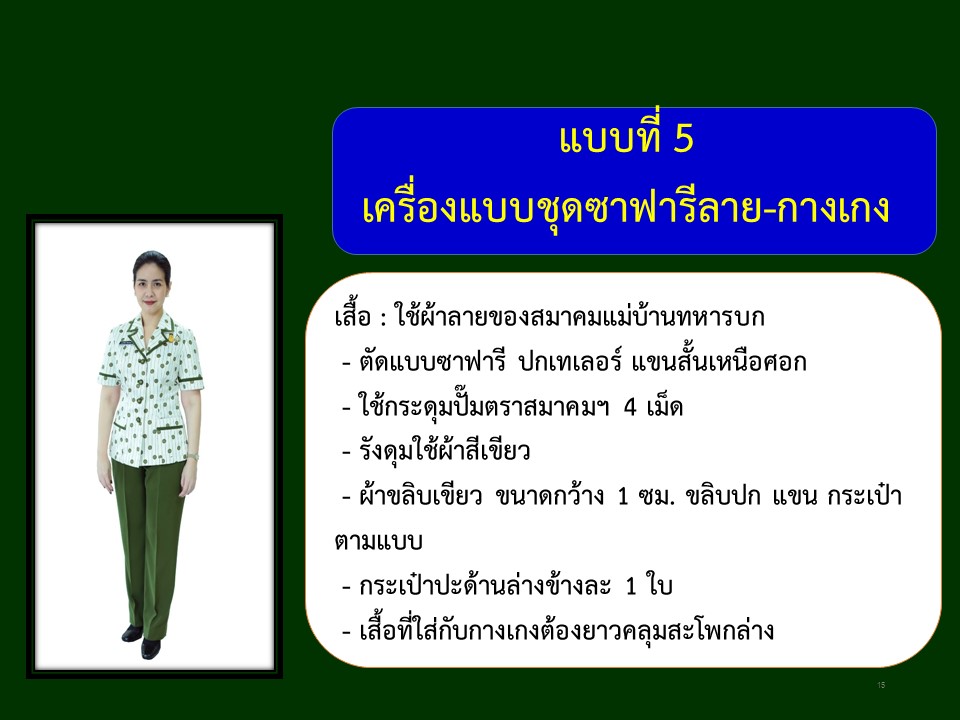 แบบที่ 5
เครื่องแบบชุดซาฟารีลาย-กางเกง

เสื้อ : ใช้ผ้าลายของสมาคมแม่บ้านทหารบก
- ตัดแบบซาฟารี ปกเทเลอร์ แขนสั้นเหนือศอก
- ใช้กระดุมปั๊มตราสมาคมฯ 4 เม็ด
- รังดุมใช้ผ้าสีเขียว
- ผ้าขลิบเขียว ขนาดกว้าง 1 ซม. ขลิบปก แขน กระเป๋า ตามแบบ
- กระเป๋าปะด้านล่างข้างละ 1 ใบ
- เสื้อที่ใส่กับกางเกงต้องยาวคลุมสะโพกล่าง

15